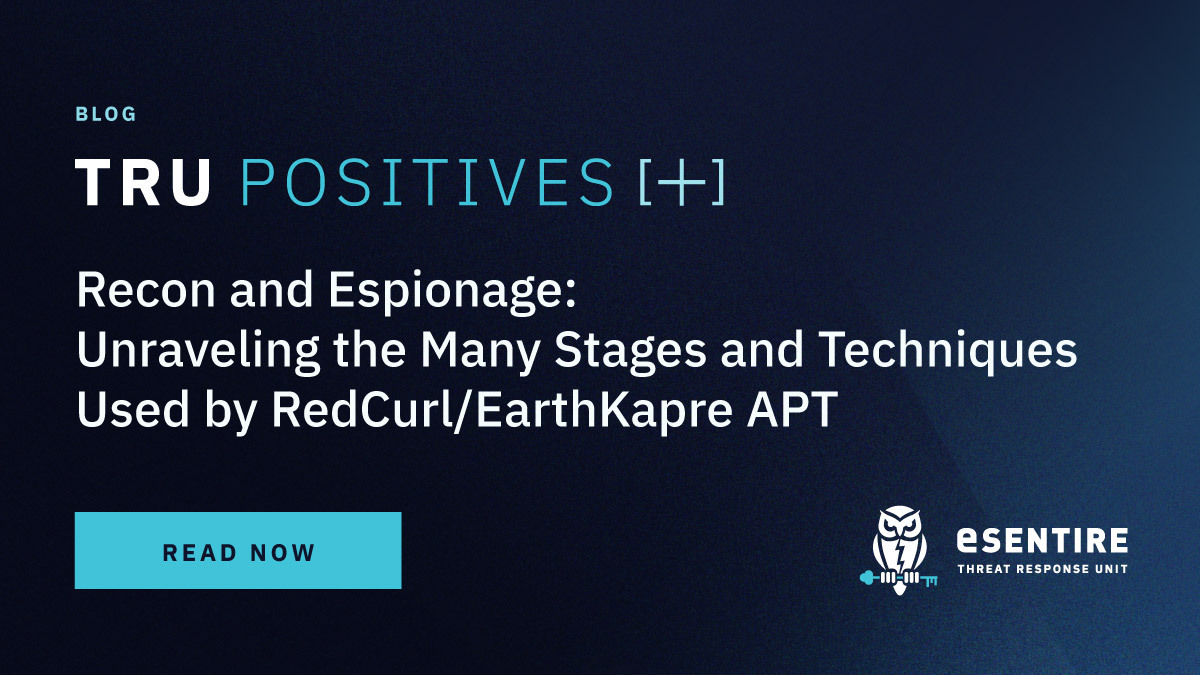 BLOG

TRU POSITIVES [+]

Recon and Espionage: Unraveling the Many Stages and Techniques Used by RedCurl/EarthKapre APT

READ NOW

eSENTIRE
THREAT RESPONSE UNIT